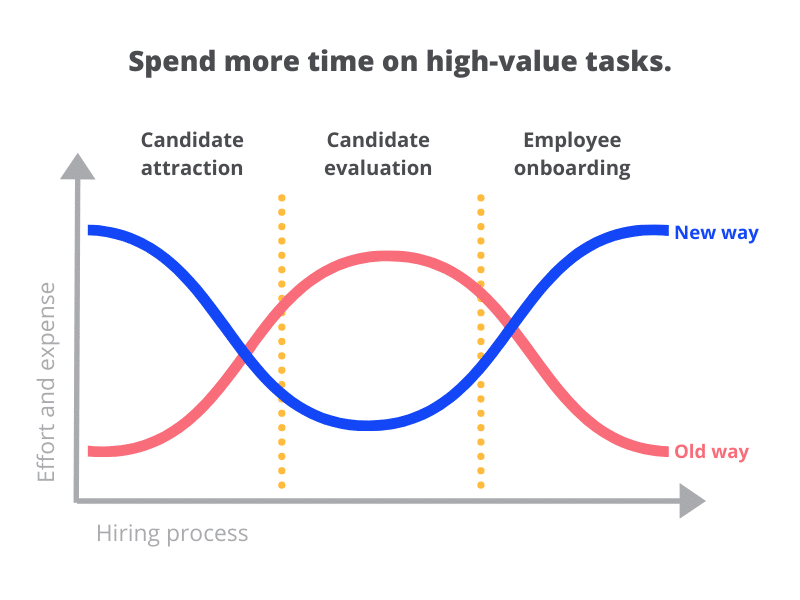 Spend more time on high-value tasks.

Candidate attraction

Candidate evaluation

Employee onboarding

New way

Old way

Effort and expense

Hiring process